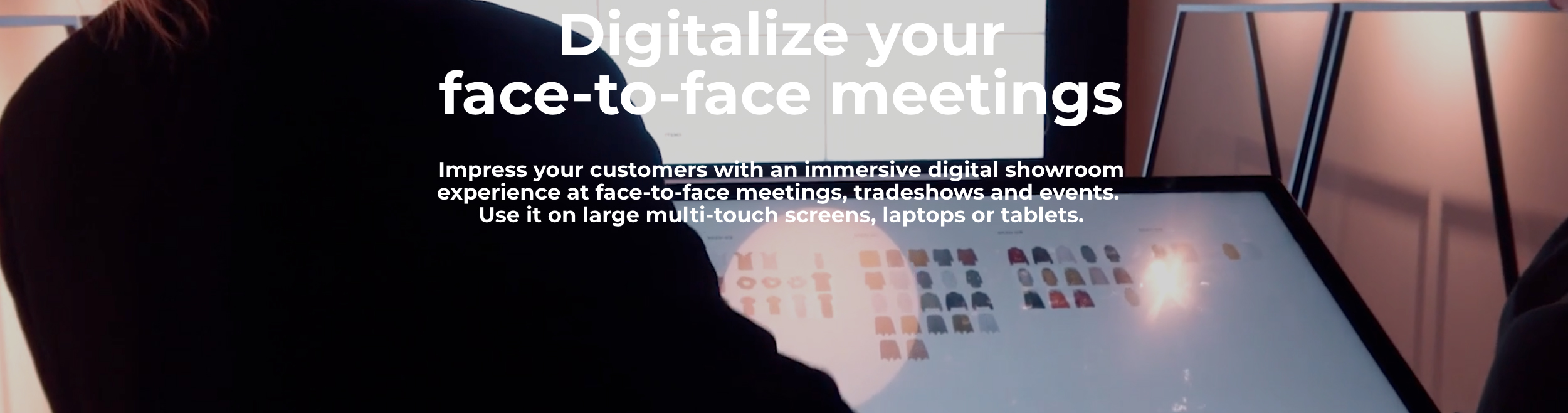 Digitalize your face-to-face meetings

Impress your customers with an immersive digital showroom experience at face-to-face meetings, tradeshows and events. Use it on large multi-touch screens, laptops or tablets.